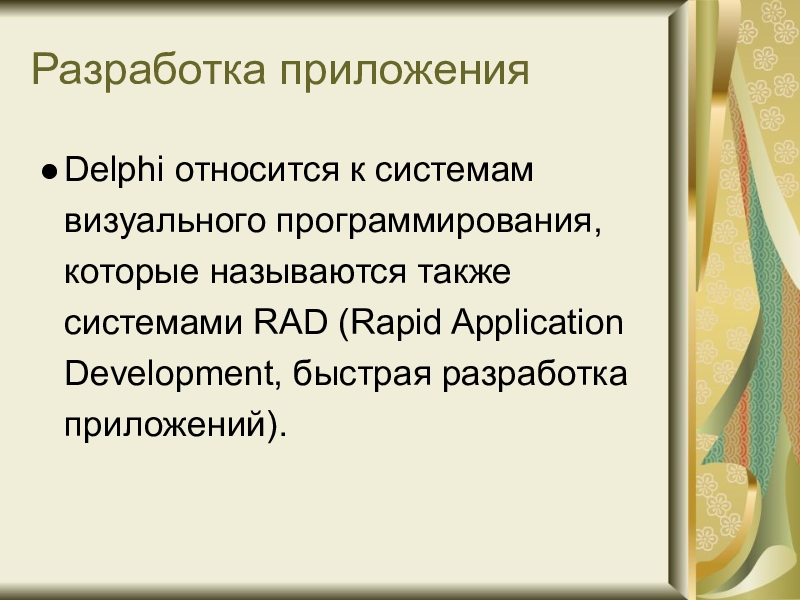 Разработка приложения

● Delphi относится к системам визуального программирования, которые называются также системами RAD (Rapid Application Development, быстрая разработка приложений).